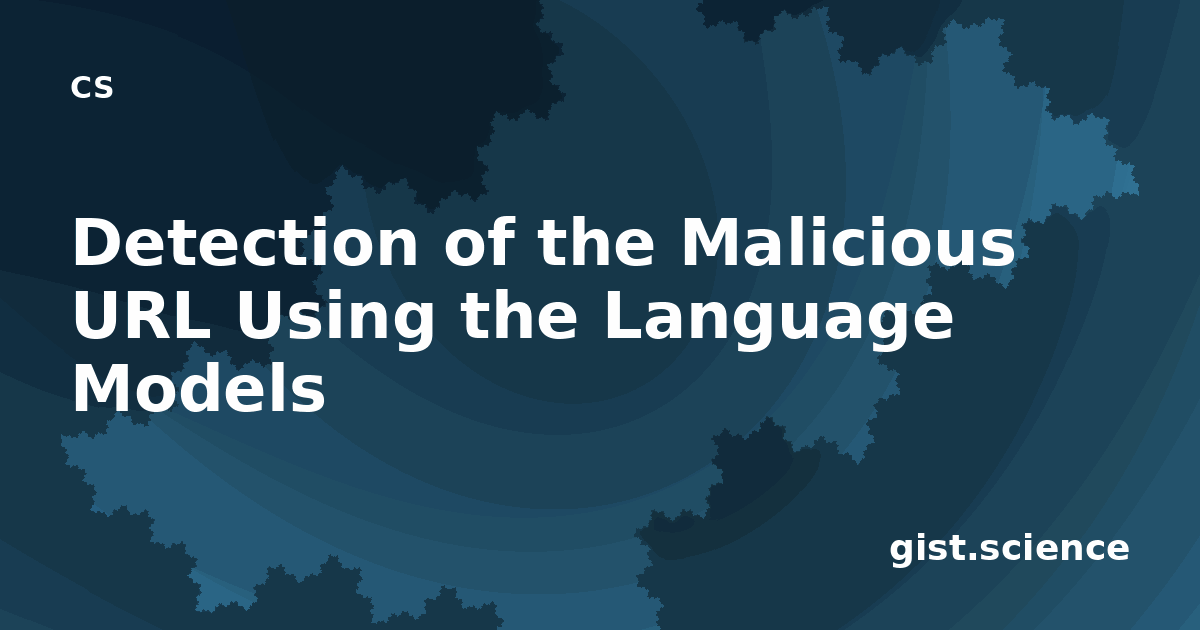 cs

Detection of the Malicious URL Using the Language Models

gist.science